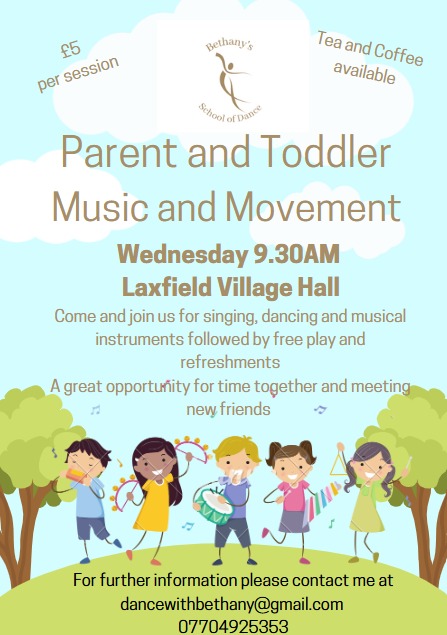 £5
per session

Bethany's
School of Dance

Tea and Coffee
available

Parent and Toddler Music and Movement

Wednesday 9.30AM
Laxfield Village Hall

Come and join us for singing, dancing and musical instruments followed by free play and refreshments
A great opportunity for time together and meeting new friends

For further information please contact me at
dancewithbethany@gmail.com
07704925353